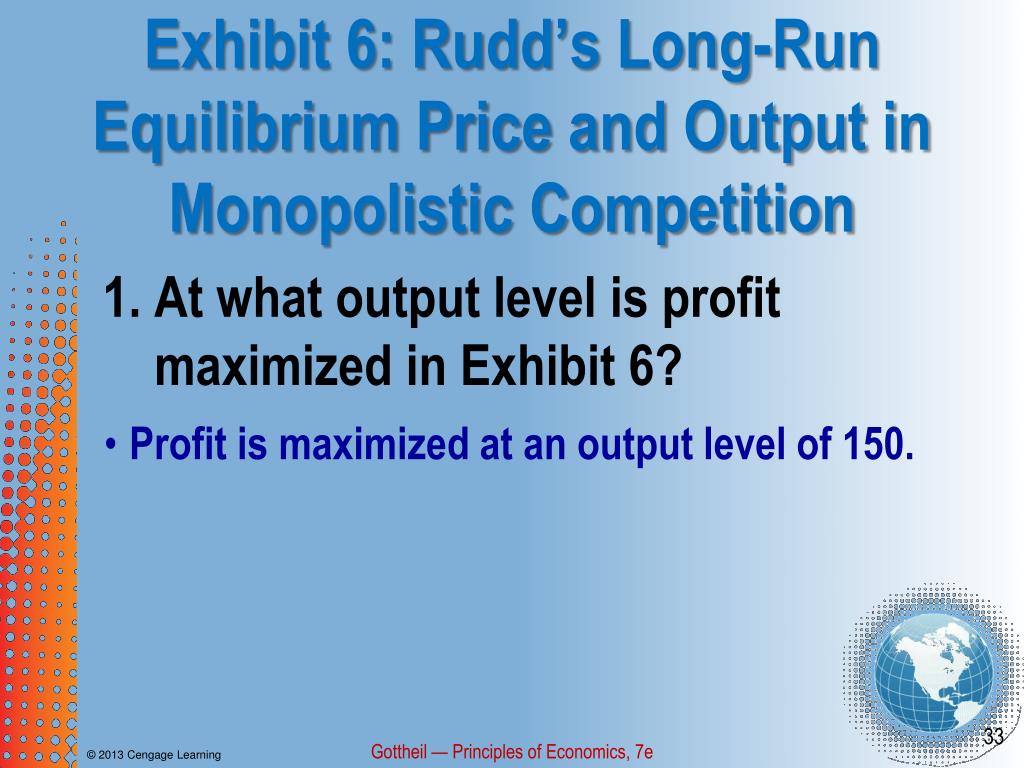 Exhibit 6: Rudd's Long-Run Equilibrium Price and Output in Monopolistic Competition

1. At what output level is profit maximized in Exhibit 6?

• Profit is maximized at an output level of 150.

© 2013 Cengage Learning

Gottheil — Principles of Economics, 7e

33